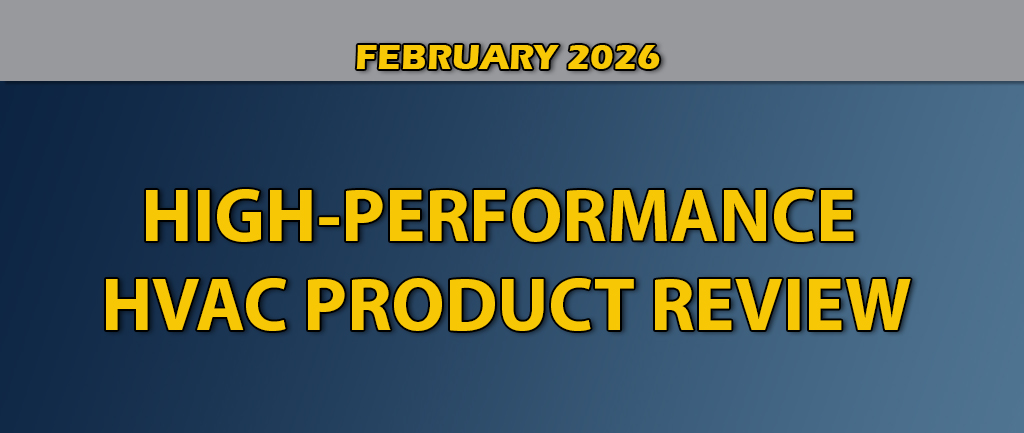 FEBRUARY 2026

HIGH-PERFORMANCE HVAC PRODUCT REVIEW